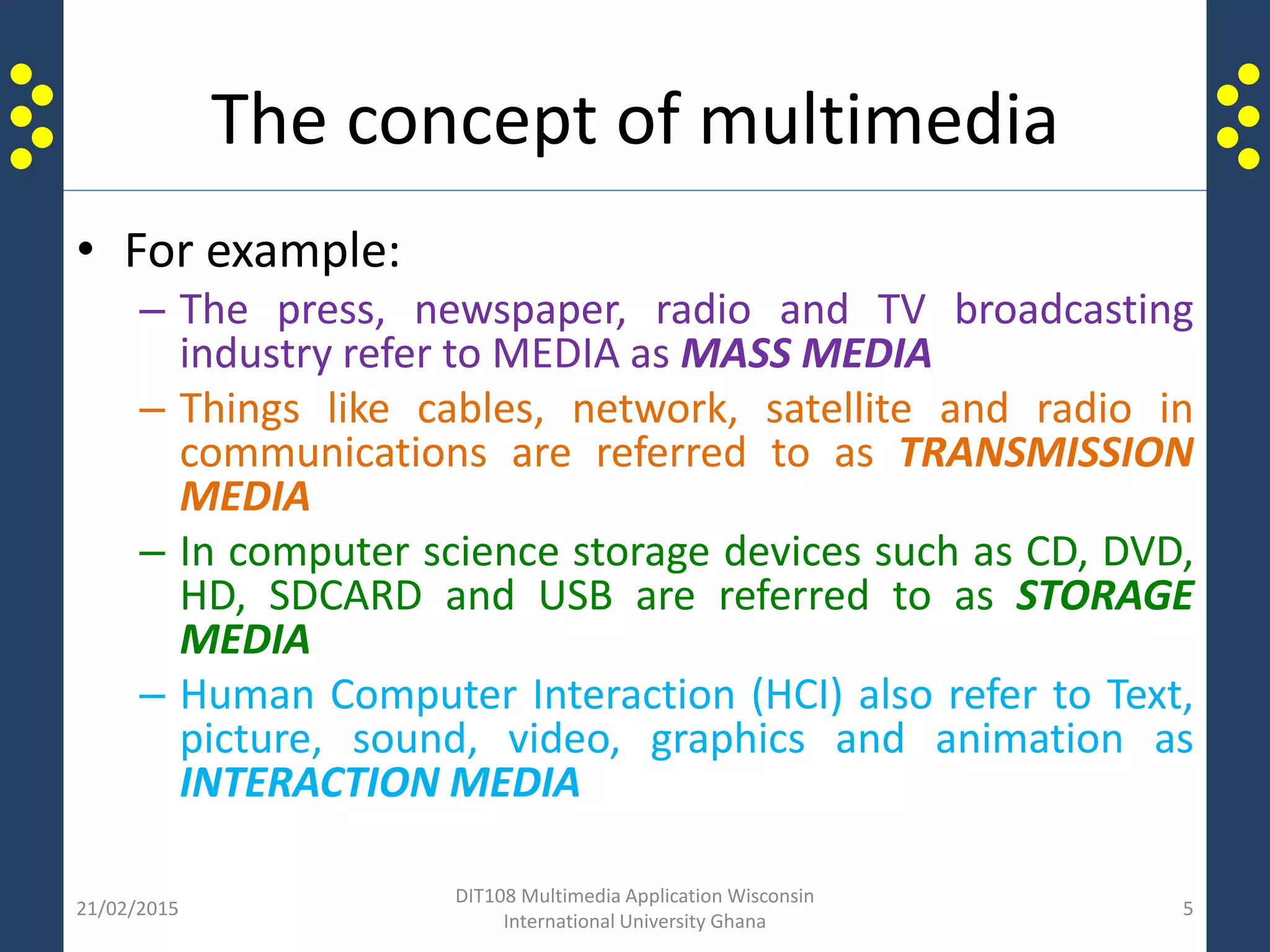 The concept of multimedia

• For example:

– The press, newspaper, radio and TV broadcasting industry refer to MEDIA as MASS MEDIA

– Things like cables, network, satellite and radio in communications are referred to as TRANSMISSION MEDIA

– In computer science storage devices such as CD, DVD, HD, SDCARD and USB are referred to as STORAGE MEDIA

– Human Computer Interaction (HCI) also refer to Text, picture, sound, video, graphics and animation as INTERACTION MEDIA

21/02/2015

DIT108 Multimedia Application Wisconsin International University Ghana

5